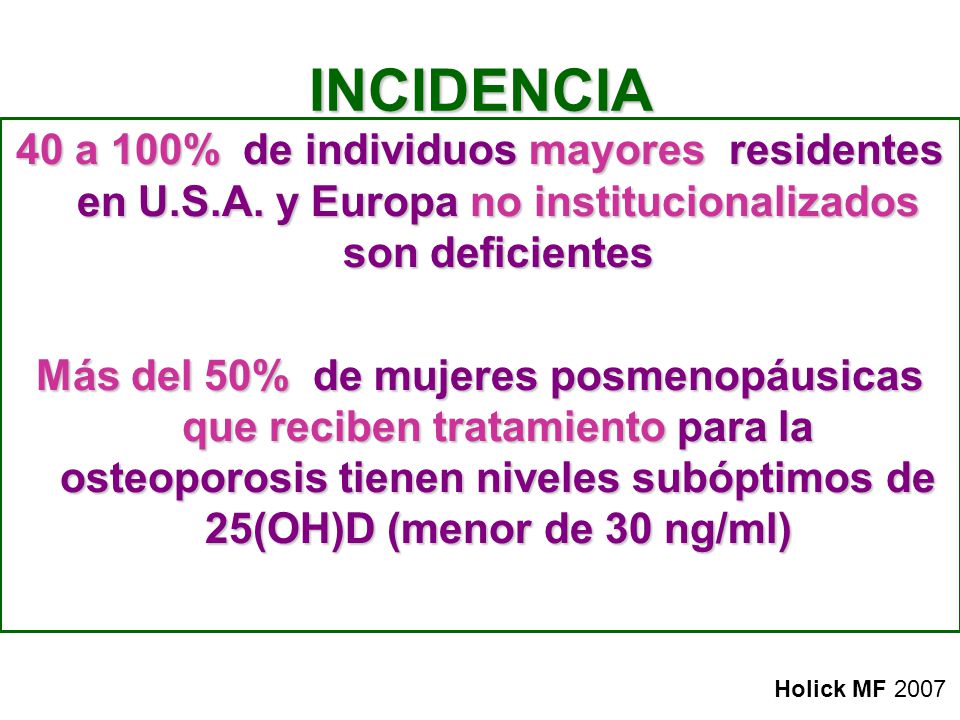 INCIDENCIA

40 a 100% de individuos mayores residentes en U.S.A. y Europa no institucionalizados son deficientes

Más del 50% de mujeres posmenopáusicas que reciben tratamiento para la osteoporosis tienen niveles subóptimos de 25(OH)D (menor de 30 ng/ml)

Holick MF 2007